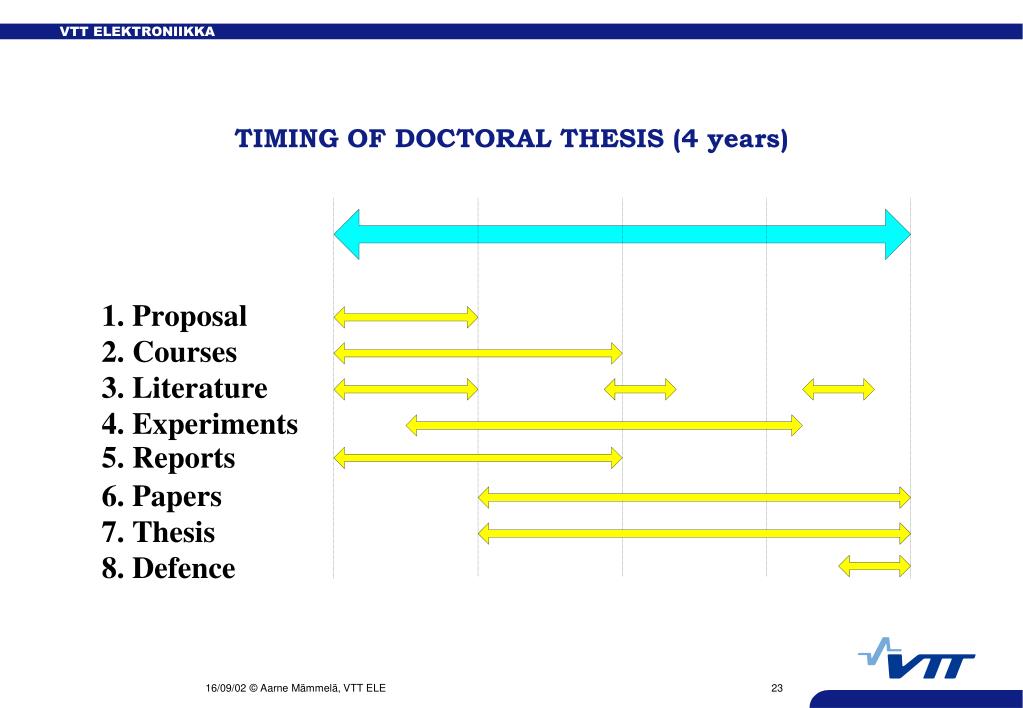 VTT ELEKTRONIIKKA

TIMING OF DOCTORAL THESIS (4 years)

1. Proposal
2. Courses
3. Literature
4. Experiments
5. Reports
6. Papers
7. Thesis
8. Defence

VTT

16/09/02 © Aarne Mämmelä, VTT ELE

23